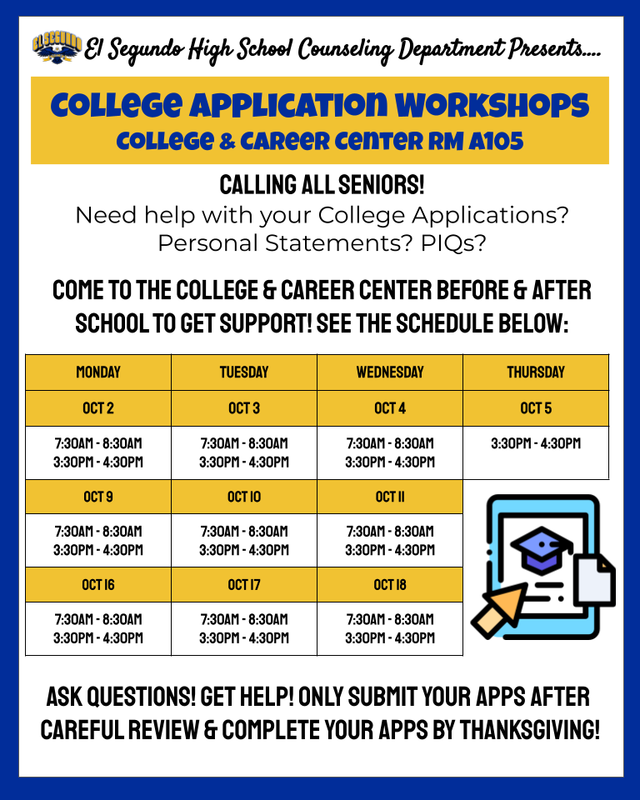 EL SEGUNDO

El Segundo High School Counseling Department Presents....

COLLEGE APPLICATION WORKSHOPS
COLLEGE & CAREER CENTER RM A105

CALLING ALL SENIORS!
Need help with your College Applications? Personal Statements? PIQs?

COME TO THE COLLEGE & CAREER CENTER BEFORE & AFTER SCHOOL TO GET SUPPORT! SEE THE SCHEDULE BELOW:

| MONDAY | TUESDAY | WEDNESDAY | THURSDAY |
|---|---|---|---|
| OCT 2 | OCT 3 | OCT 4 | OCT 5 |
| 7:30AM - 8:30AM 3:30PM - 4:30PM | 7:30AM - 8:30AM 3:30PM - 4:30PM | 7:30AM - 8:30AM 3:30PM - 4:30PM | 3:30PM - 4:30PM |
| OCT 9 | OCT 10 | OCT 11 | |
| 7:30AM - 8:30AM 3:30PM - 4:30PM | 7:30AM - 8:30AM 3:30PM - 4:30PM | 7:30AM - 8:30AM 3:30PM - 4:30PM | |
| OCT 16 | OCT 17 | OCT 18 | |
| 7:30AM - 8:30AM 3:30PM - 4:30PM | 7:30AM - 8:30AM 3:30PM - 4:30PM | 7:30AM - 8:30AM 3:30PM - 4:30PM | |

ASK QUESTIONS! GET HELP! ONLY SUBMIT YOUR APPS AFTER CAREFUL REVIEW & COMPLETE YOUR APPS BY THANKSGIVING!